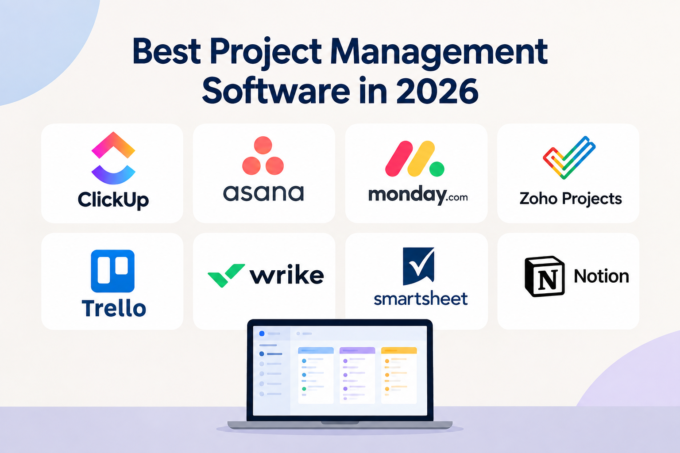 Best Project Management Software in 2026

ClickUp

asana

monday.com

Zoho Projects

Trello

wrike

smartsheet

N Notion